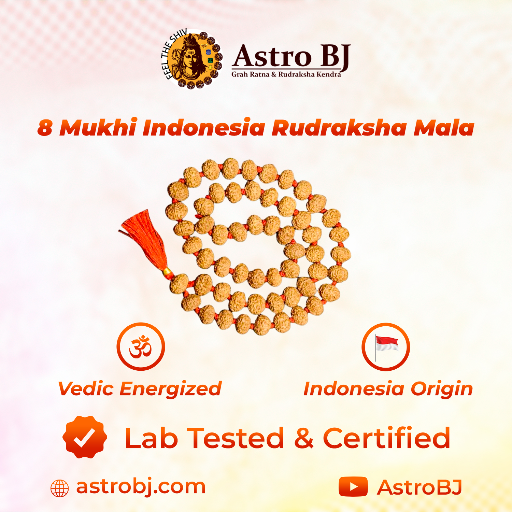 FEEL THE SHIV
Astro BJ
Grah Ratna & Rudraksha Kendra

8 Mukhi Indonesia Rudraksha Mala

ॐ
Vedic Energized

Indonesia Origin

Lab Tested & Certified

astrobj.com

AstroBJ